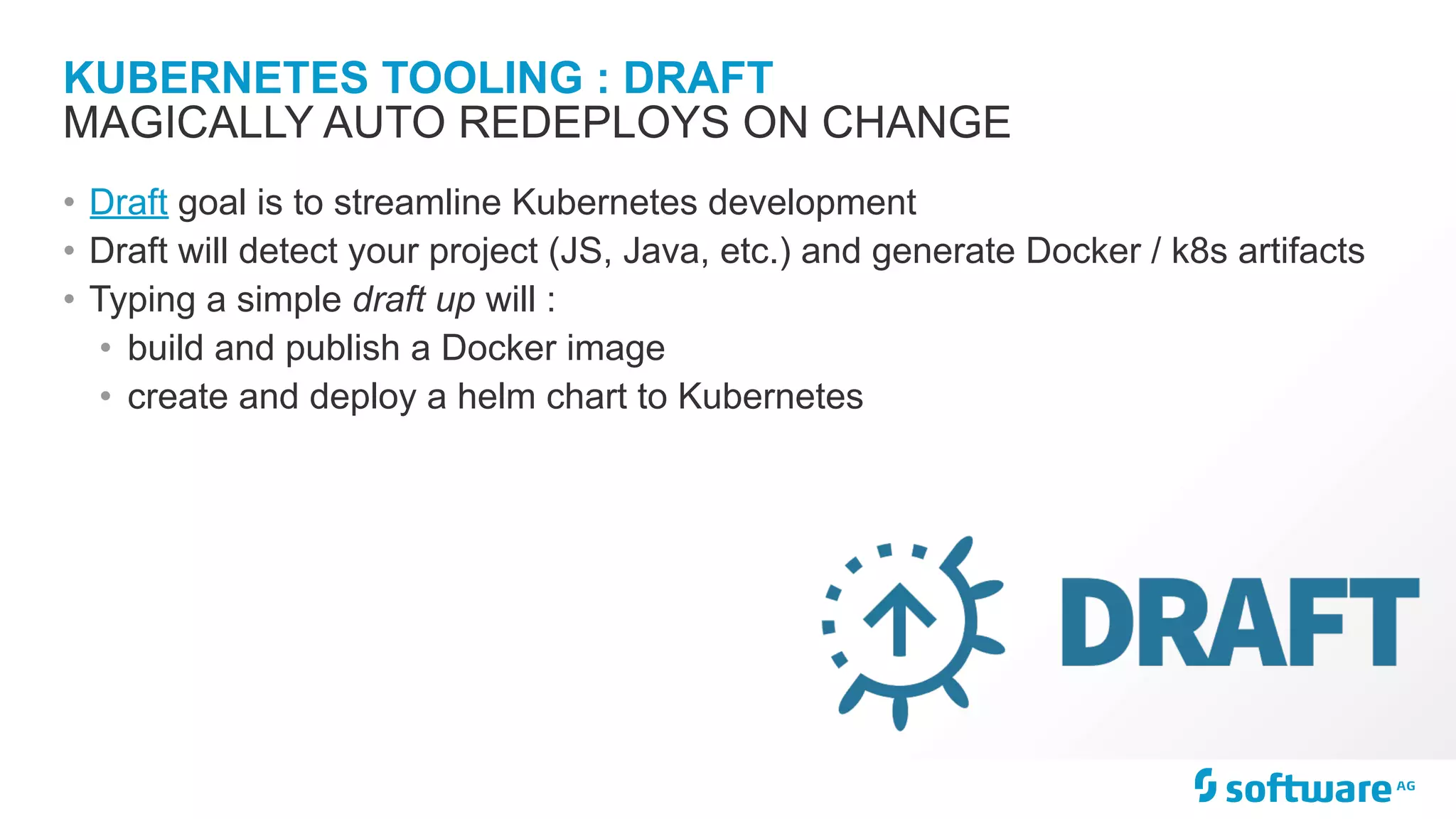 KUBERNETES TOOLING : DRAFT
MAGICALLY AUTO REDEPLOYS ON CHANGE

• Draft goal is to streamline Kubernetes development
• Draft will detect your project (JS, Java, etc.) and generate Docker / k8s artifacts
• Typing a simple draft up will :
  • build and publish a Docker image
  • create and deploy a helm chart to Kubernetes

DRAFT

software AG